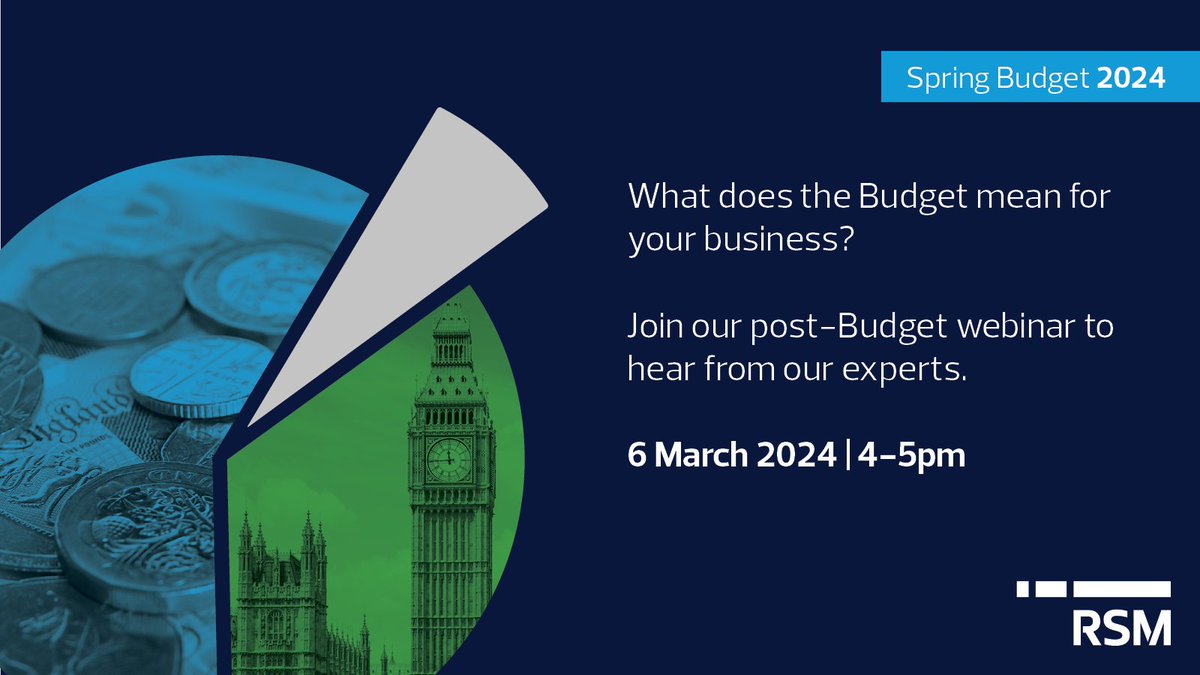 Spring Budget 2024

What does the Budget mean for your business?

Join our post-Budget webinar to hear from our experts.

6 March 2024 | 4–5pm

RSM